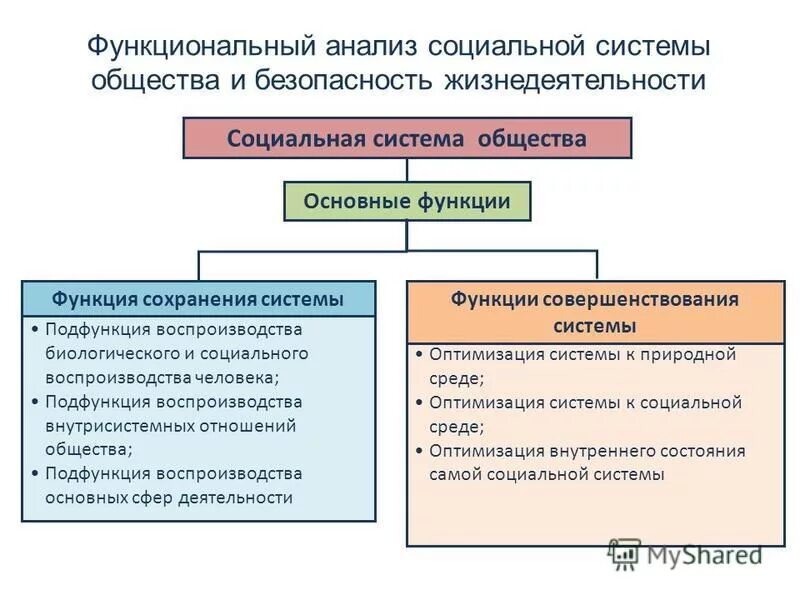 Функциональный анализ социальной системы общества и безопасность жизнедеятельности

Социальная система общества

Основные функции

Функция сохранения системы

• Подфункция воспроизводства биологического и социального воспроизводства человека;
• Подфункция воспроизводства внутрисистемных отношений общества;
• Подфункция воспроизводства основных сфер деятельности

Функции совершенствования системы

• Оптимизация системы к природной среде;
• Оптимизация системы к социальной среде;
• Оптимизация внутреннего состояния самой социальной системы

MyShared